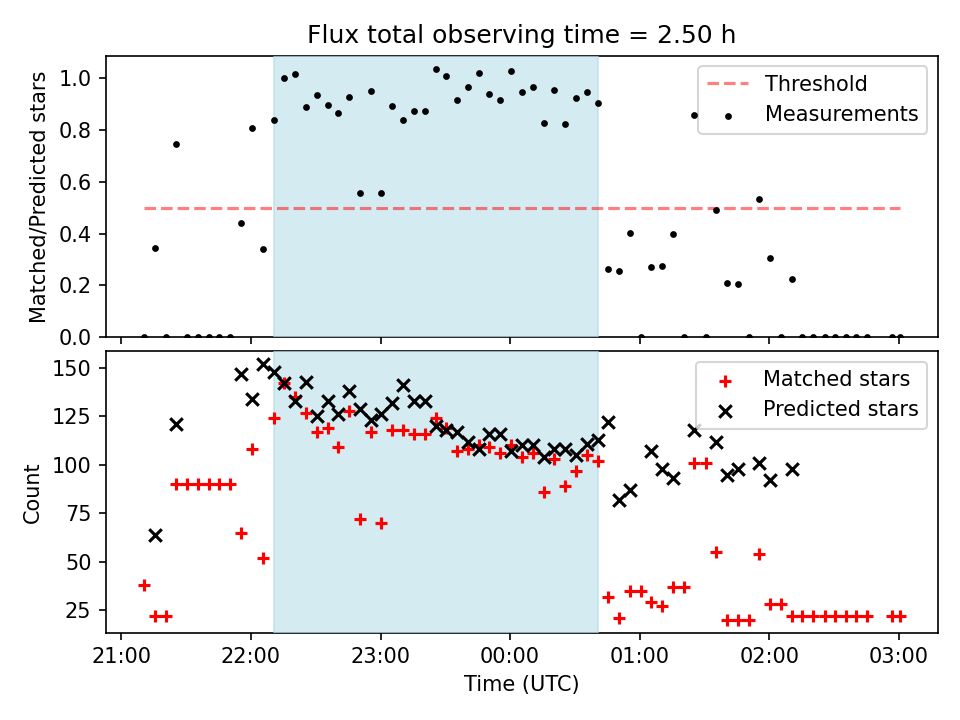 Flux total observing time = 2.50 h

Matched/Predicted stars

1.0
0.8
0.6
0.4
0.2
0.0

Threshold
Measurements

Count

150
125
100
75
50
25

Matched stars
Predicted stars

21:00 22:00 23:00 00:00 01:00 02:00 03:00

Time (UTC)